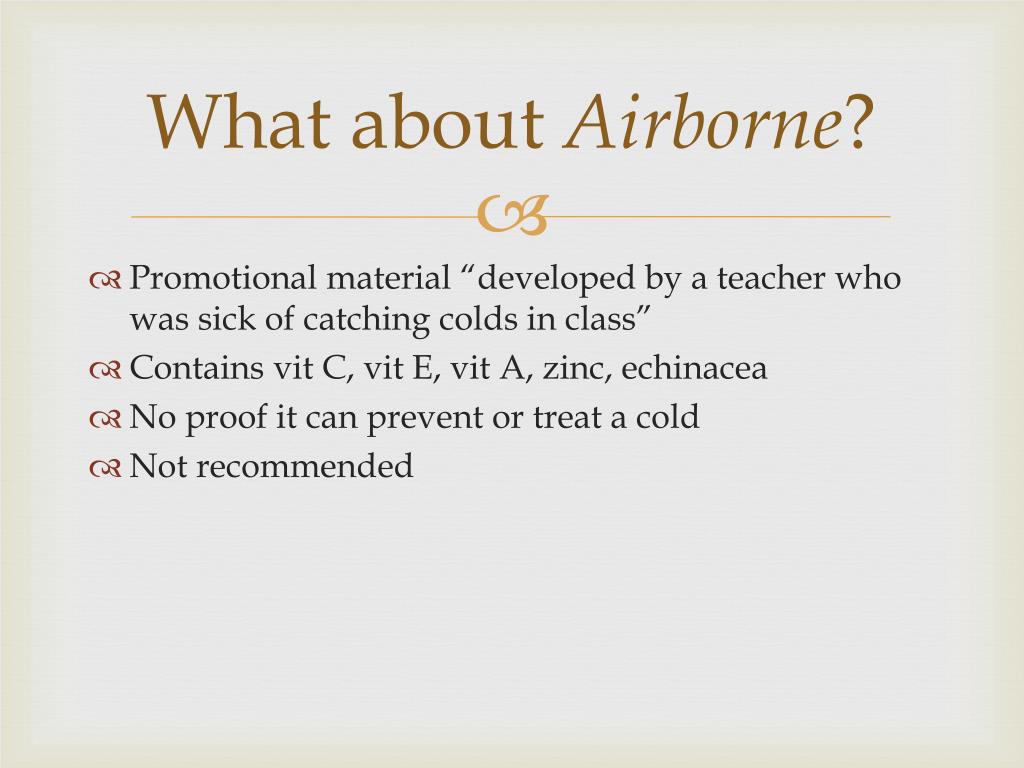 What about Airborne?

Promotional material “developed by a teacher who was sick of catching colds in class”

Contains vit C, vit E, vit A, zinc, echinacea

No proof it can prevent or treat a cold

Not recommended